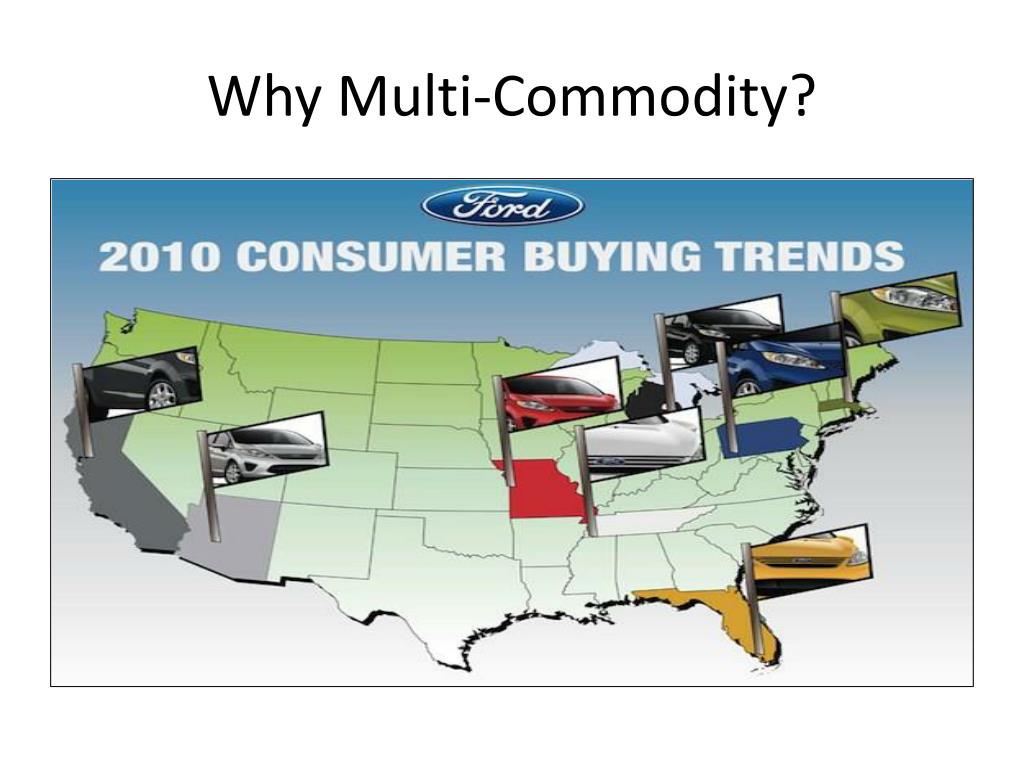 Why Multi-Commodity?

Ford

2010 CONSUMER BUYING TRENDS